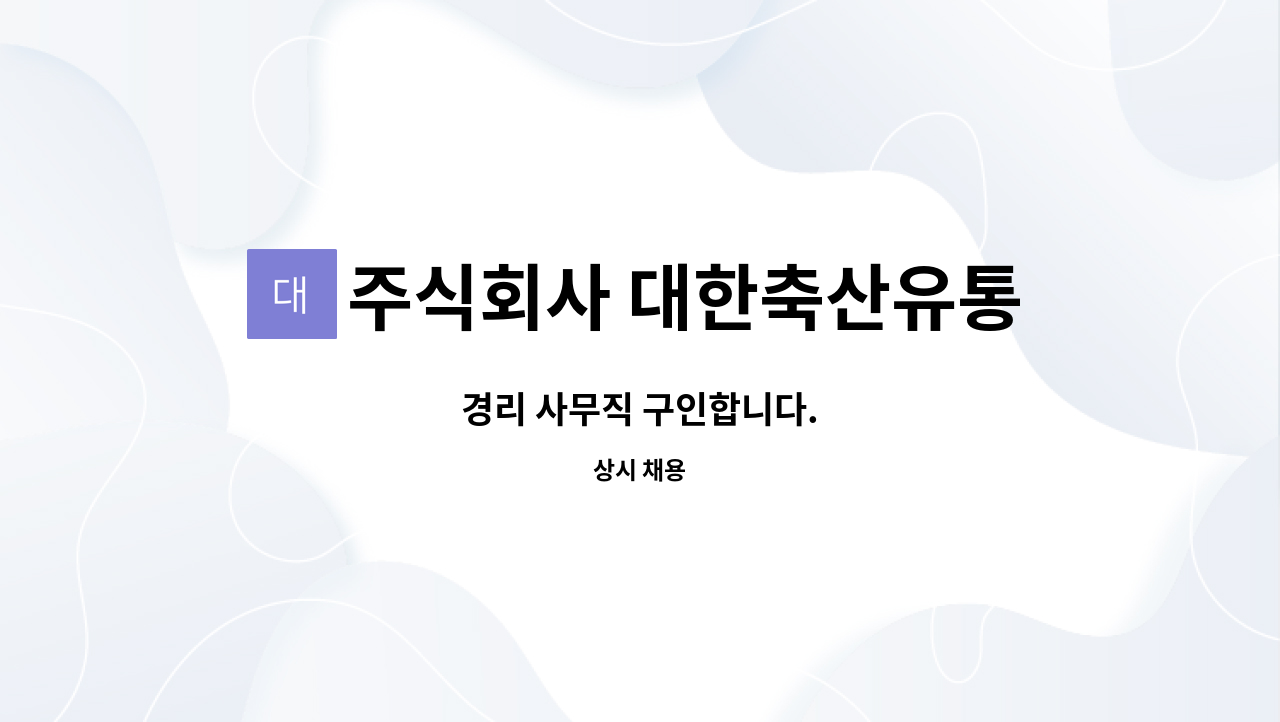 대 주식회사 대한축산유통

경리 사무직 구인합니다.

상시 채용